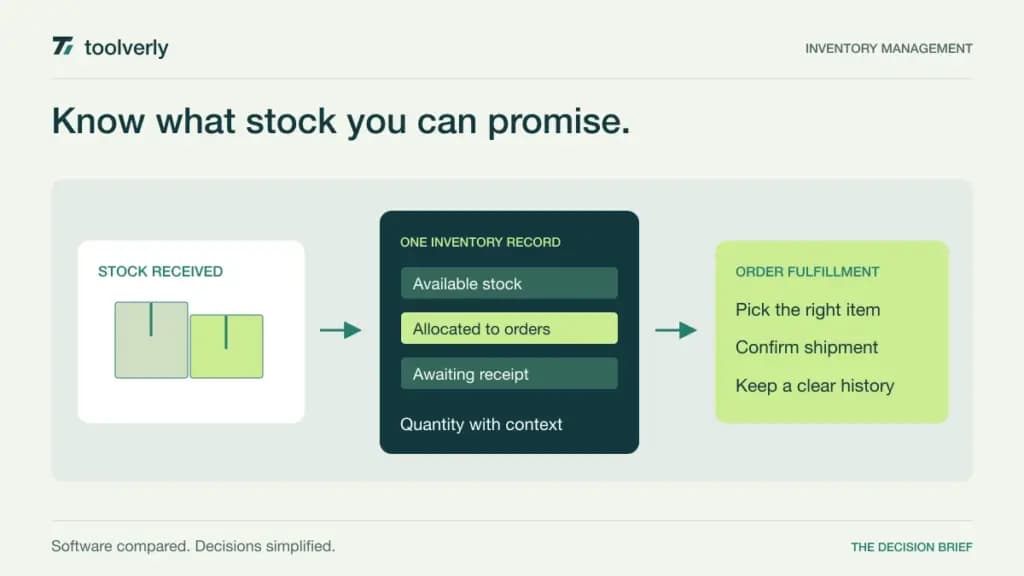 toolverly

INVENTORY MANAGEMENT

Know what stock you can promise.

STOCK RECEIVED

ONE INVENTORY RECORD

Available stock

Allocated to orders

Awaiting receipt

Quantity with context

ORDER FULFILLMENT

Pick the right item

Confirm shipment

Keep a clear history

Software compared. Decisions simplified.

THE DECISION BRIEF